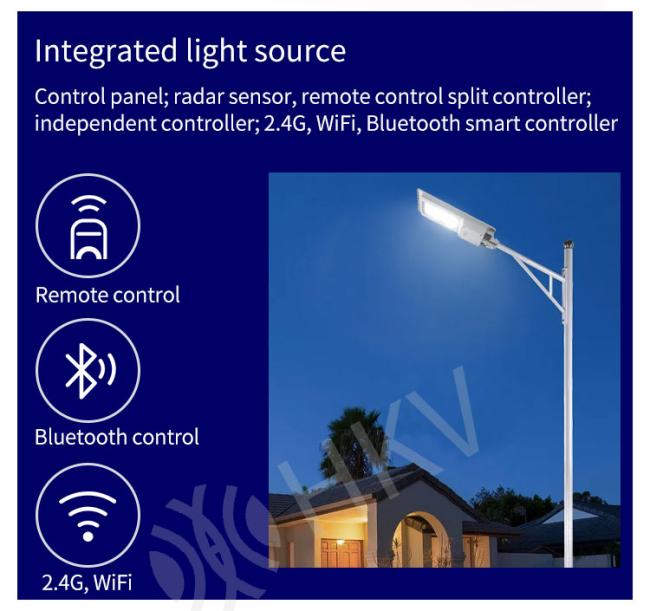 Integrated light source

Control panel; radar sensor, remote control split controller; independent controller; 2.4G, WiFi, Bluetooth smart controller

Remote control

Bluetooth control

2.4G, WiFi

HKV